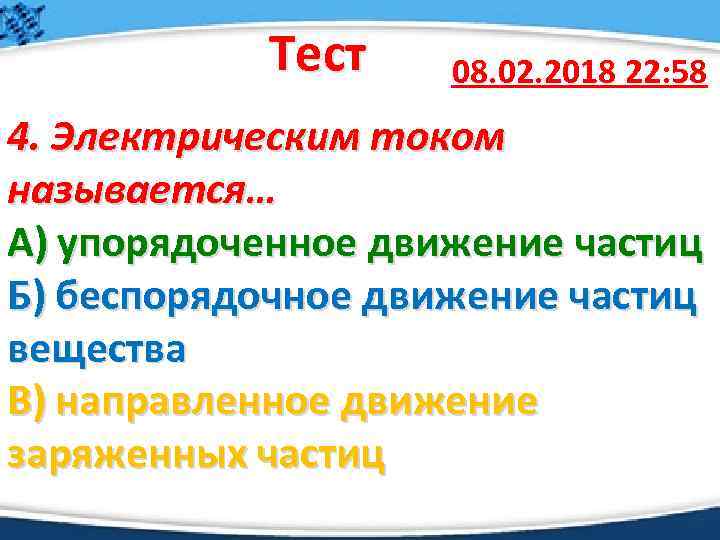 Тест

08.02.2018 22:58

4. Электрическим током называется…

А) упорядоченное движение частиц

Б) беспорядочное движение частиц вещества

В) направленное движение заряженных частиц